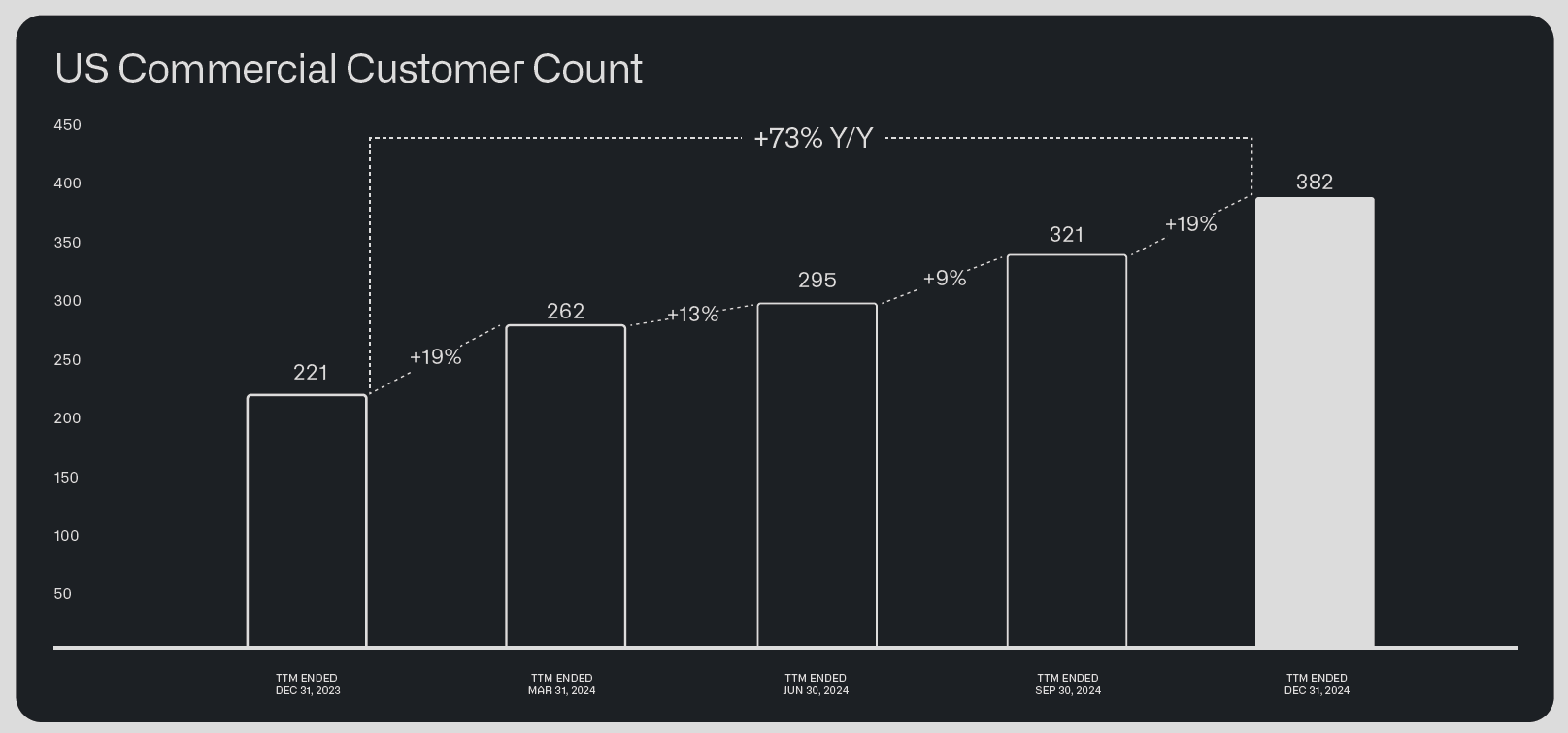 US Commercial Customer Count

450
400
350
300
250
200
150
100
50

+73% Y/Y

221
+19%
262
+13%
295
+9%
321
+19%
382

TTM ENDED
DEC 31, 2023

TTM ENDED
MAR 31, 2024

TTM ENDED
JUN 30, 2024

TTM ENDED
SEP 30, 2024

TTM ENDED
DEC 31, 2024